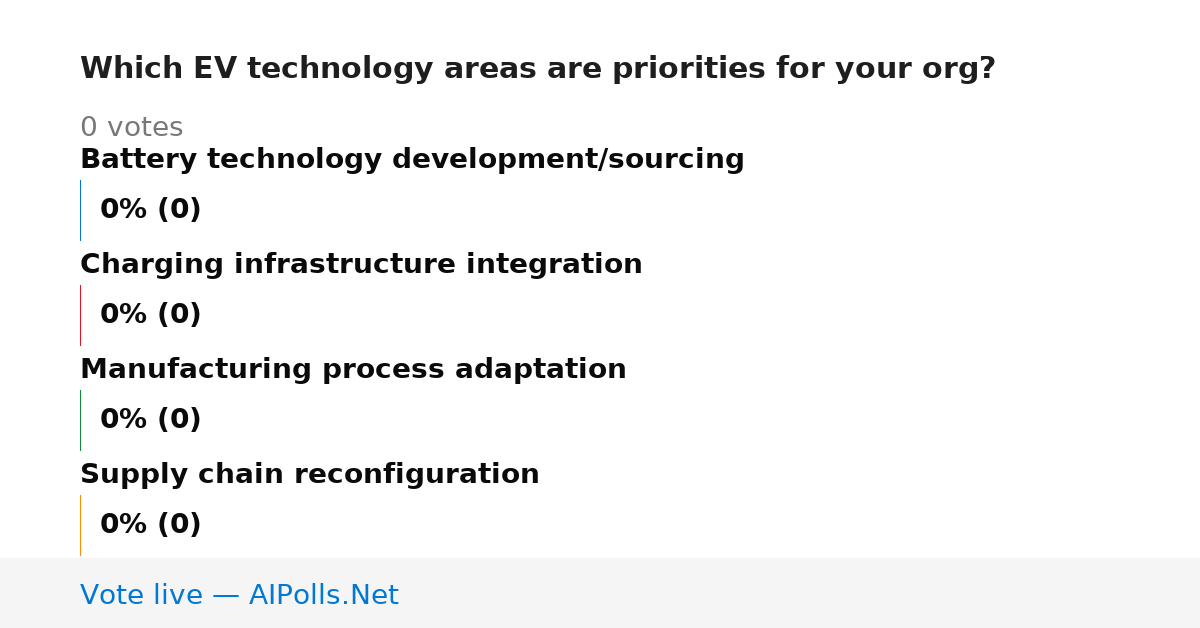 Which EV technology areas are priorities for your org?

0 votes

Battery technology development/sourcing

0% (0)

Charging infrastructure integration

0% (0)

Manufacturing process adaptation

0% (0)

Supply chain reconfiguration

0% (0)

Vote live — AIPolls.Net